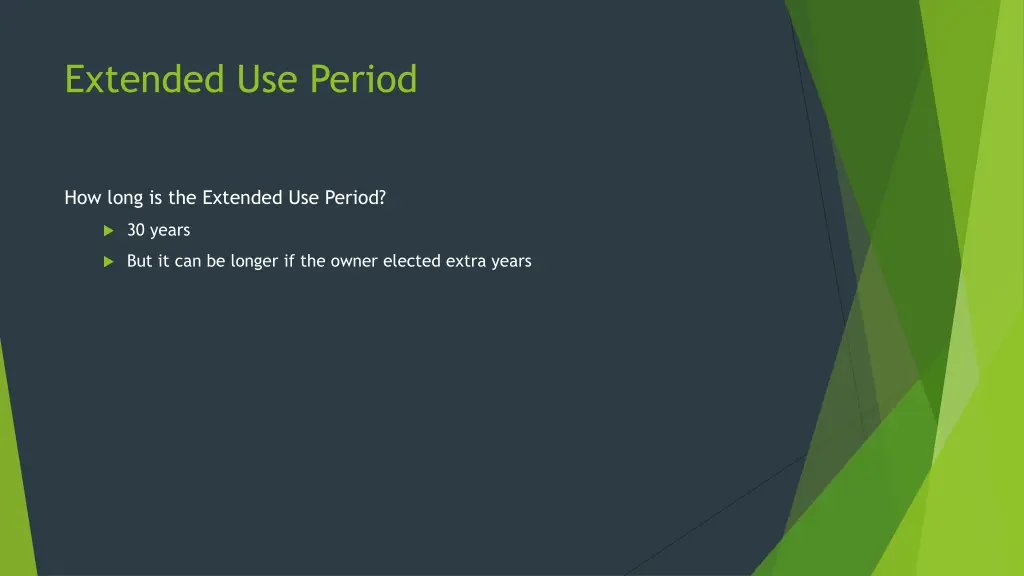 Extended Use Period

How long is the Extended Use Period?

30 years

But it can be longer if the owner elected extra years